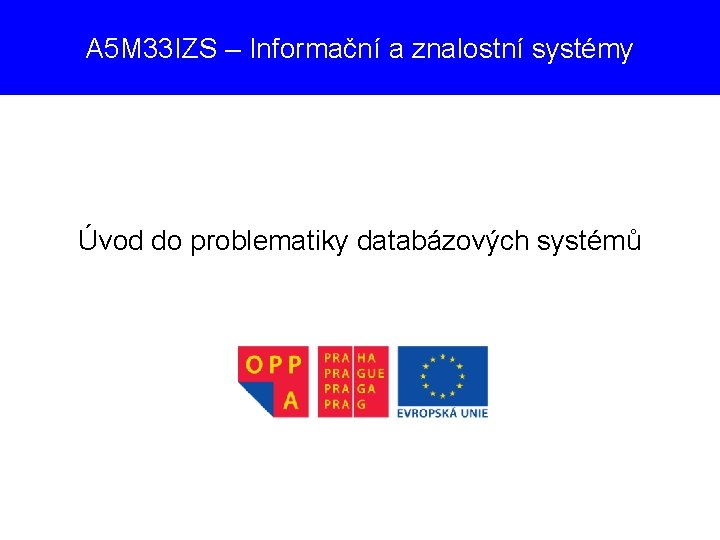 A5M33IZS – Informační a znalostní systémy

Úvod do problematiky databázových systémů

OPP
A

PRA HA
PRA GUE
PRA GA
PRA G

EVROPSKÁ UNIE